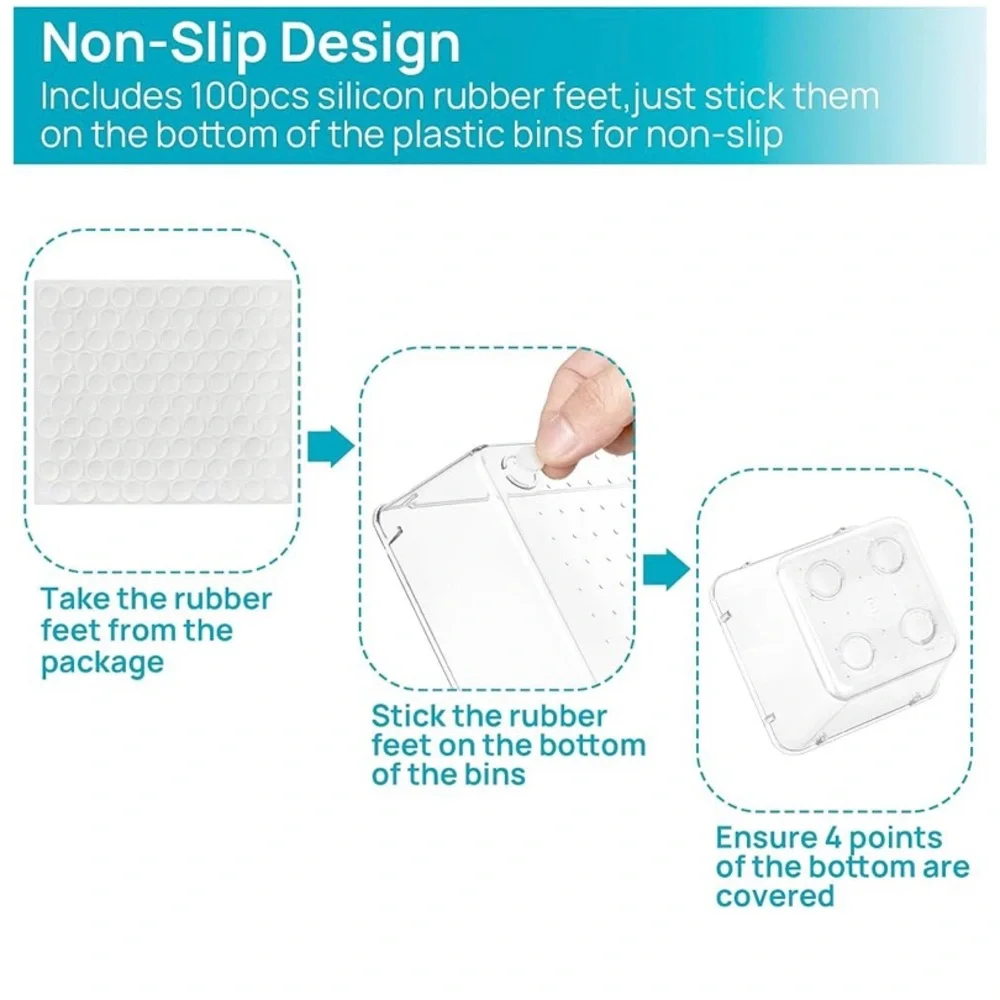 Non-Slip Design
Includes 100pcs silicon rubber feet,just stick them on the bottom of the plastic bins for non-slip

Take the rubber feet from the package

Stick the rubber feet on the bottom of the bins

Ensure 4 points of the bottom are covered